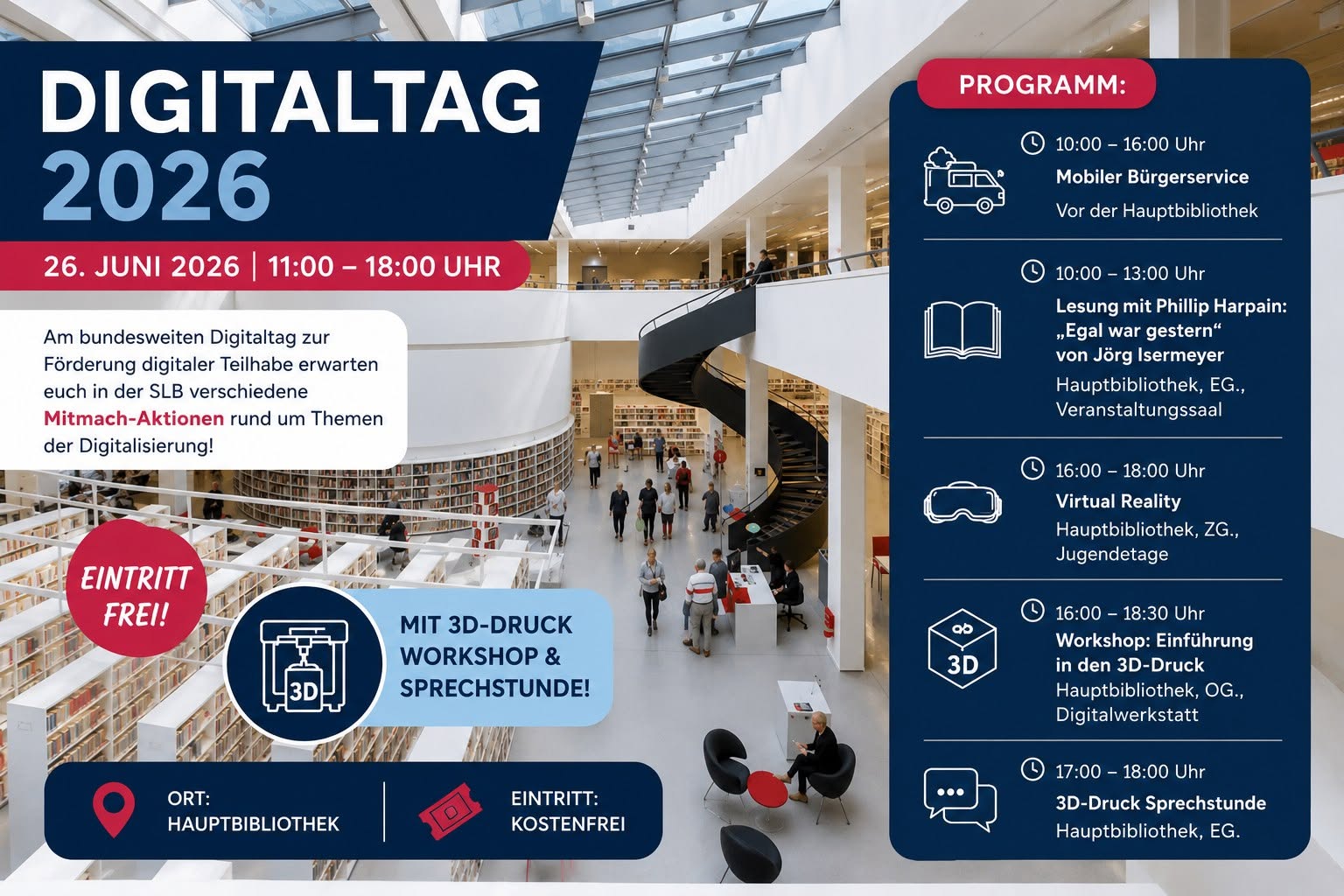 DIGITALTAG 2026

26. JUNI 2026 | 11:00 – 18:00 UHR

Am bundesweiten Digitaltag zur Förderung digitaler Teilhabe erwarten euch in der SLB verschiedene Mitmach-Aktionen rund um Themen der Digitalisierung!

EINTRITT FREI!

3D

MIT 3D-DRUCK WORKSHOP & SPRECHSTUNDE!

ORT: HAUPTBIBLIOTHEK

EINTRITT: KOSTENFREI

PROGRAMM:

10:00 – 16:00 Uhr
Mobiler Bürgerservice
Vor der Hauptbibliothek

10:00 – 13:00 Uhr
Lesung mit Phillip Harpain: „Egal war gestern“ von Jörg Isermeyer
Hauptbibliothek, EG., Veranstaltungssaal

16:00 – 18:00 Uhr
Virtual Reality
Hauptbibliothek, ZG., Jugendetage

3D
16:00 – 18:30 Uhr
Workshop: Einführung in den 3D-Druck
Hauptbibliothek, OG., Digitalwerkstatt

17:00 – 18:00 Uhr
3D-Druck Sprechstunde
Hauptbibliothek, EG.